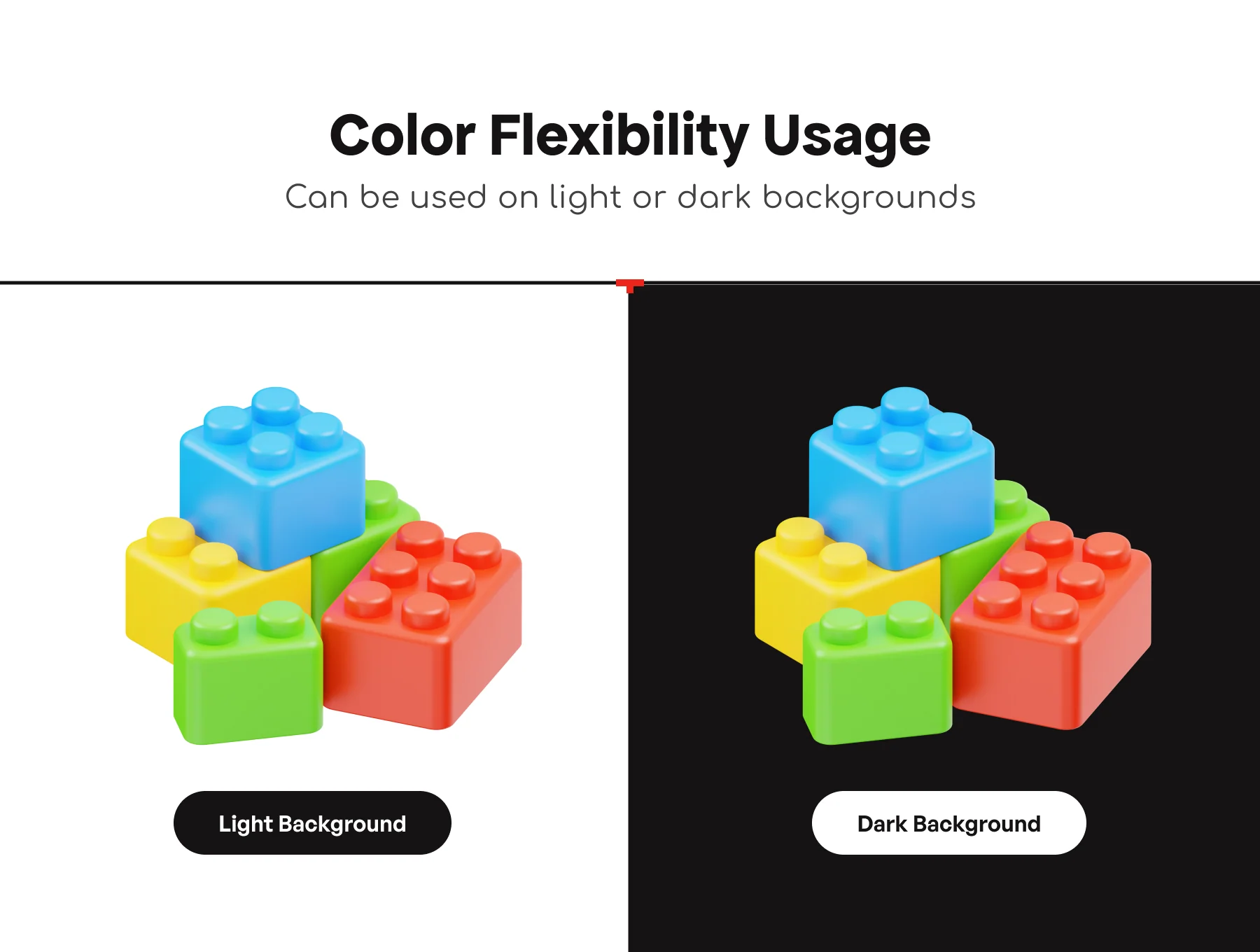 Color Flexibility Usage

Can be used on light or dark backgrounds

Light Background

Dark Background